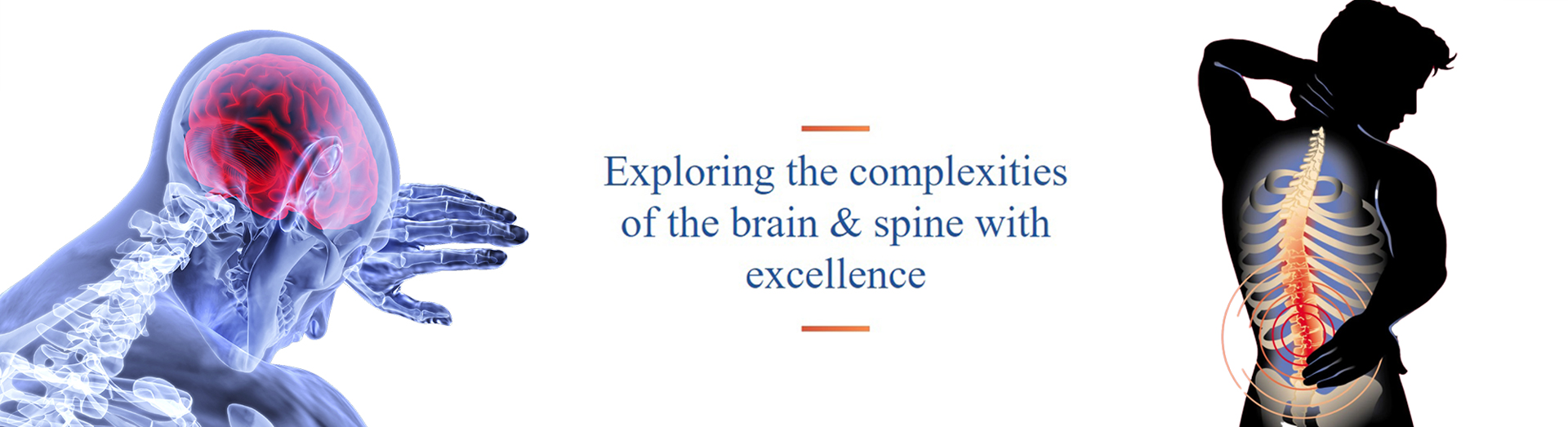 Exploring the complexities of the brain & spine with excellence